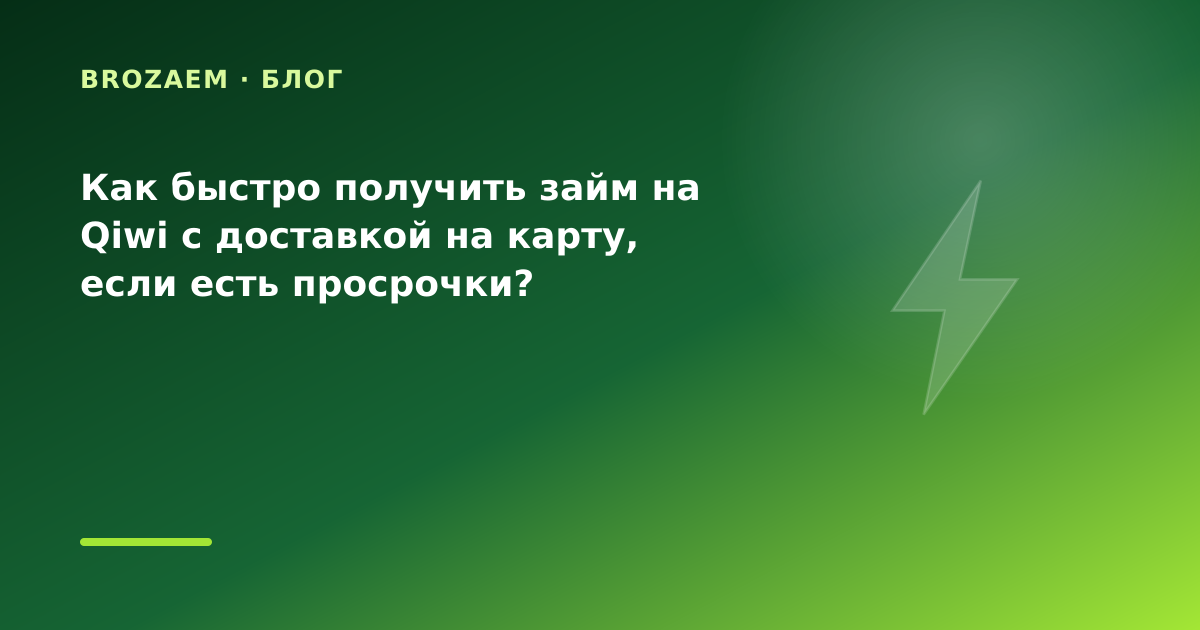 BROZAEM · БЛОГ

Как быстро получить займ на Qiwi с доставкой на карту, если есть просрочки?